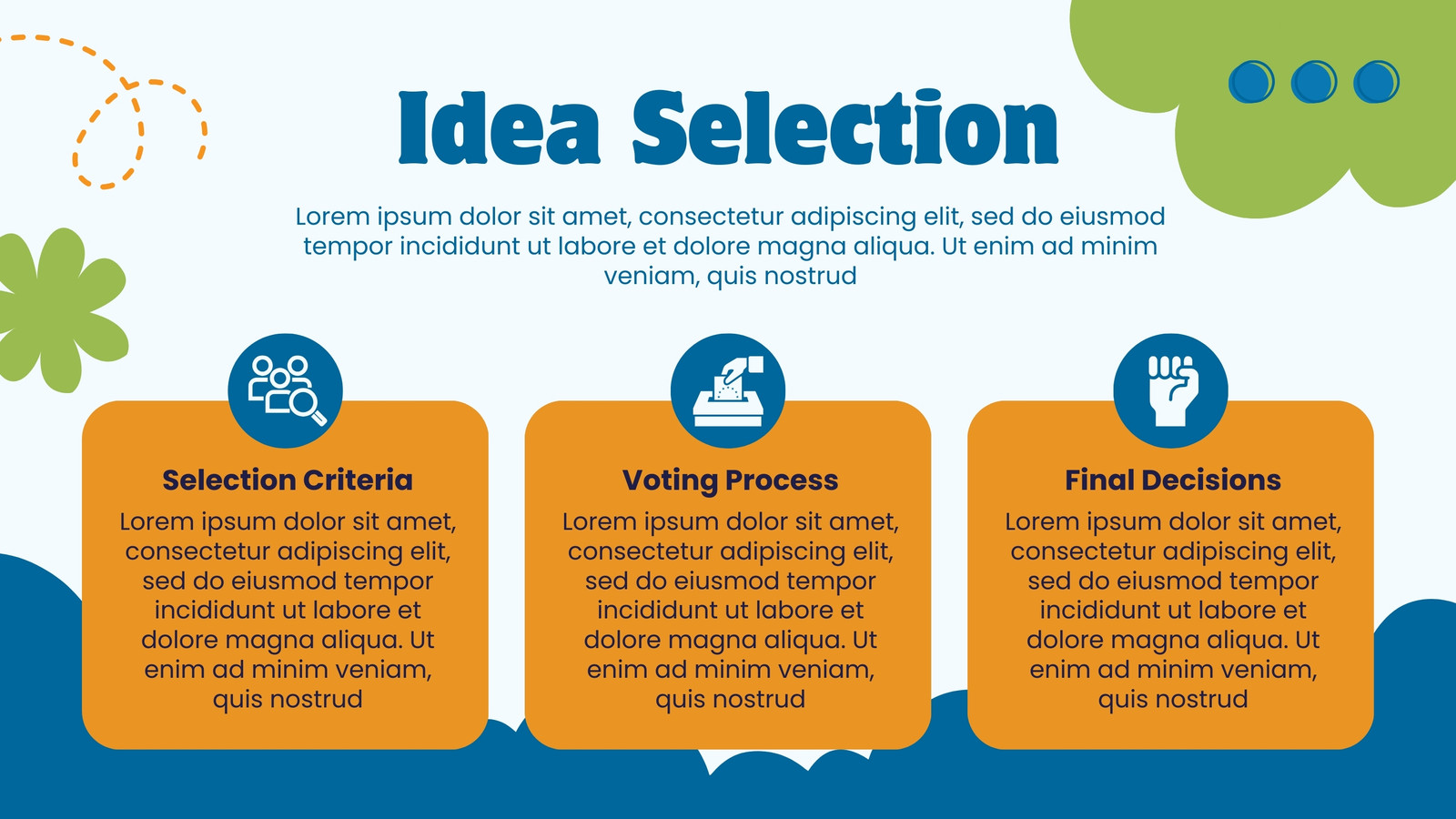 Idea Selection

Lorem ipsum dolor sit amet, consectetur adipiscing elit, sed do eiusmod tempor incididunt ut labore et dolore magna aliqua. Ut enim ad minim veniam, quis nostrud

Selection Criteria

Lorem ipsum dolor sit amet, consectetur adipiscing elit, sed do eiusmod tempor incididunt ut labore et dolore magna aliqua. Ut enim ad minim veniam, quis nostrud

Voting Process

Lorem ipsum dolor sit amet, consectetur adipiscing elit, sed do eiusmod tempor incididunt ut labore et dolore magna aliqua. Ut enim ad minim veniam, quis nostrud

Final Decisions

Lorem ipsum dolor sit amet, consectetur adipiscing elit, sed do eiusmod tempor incididunt ut labore et dolore magna aliqua. Ut enim ad minim veniam, quis nostrud